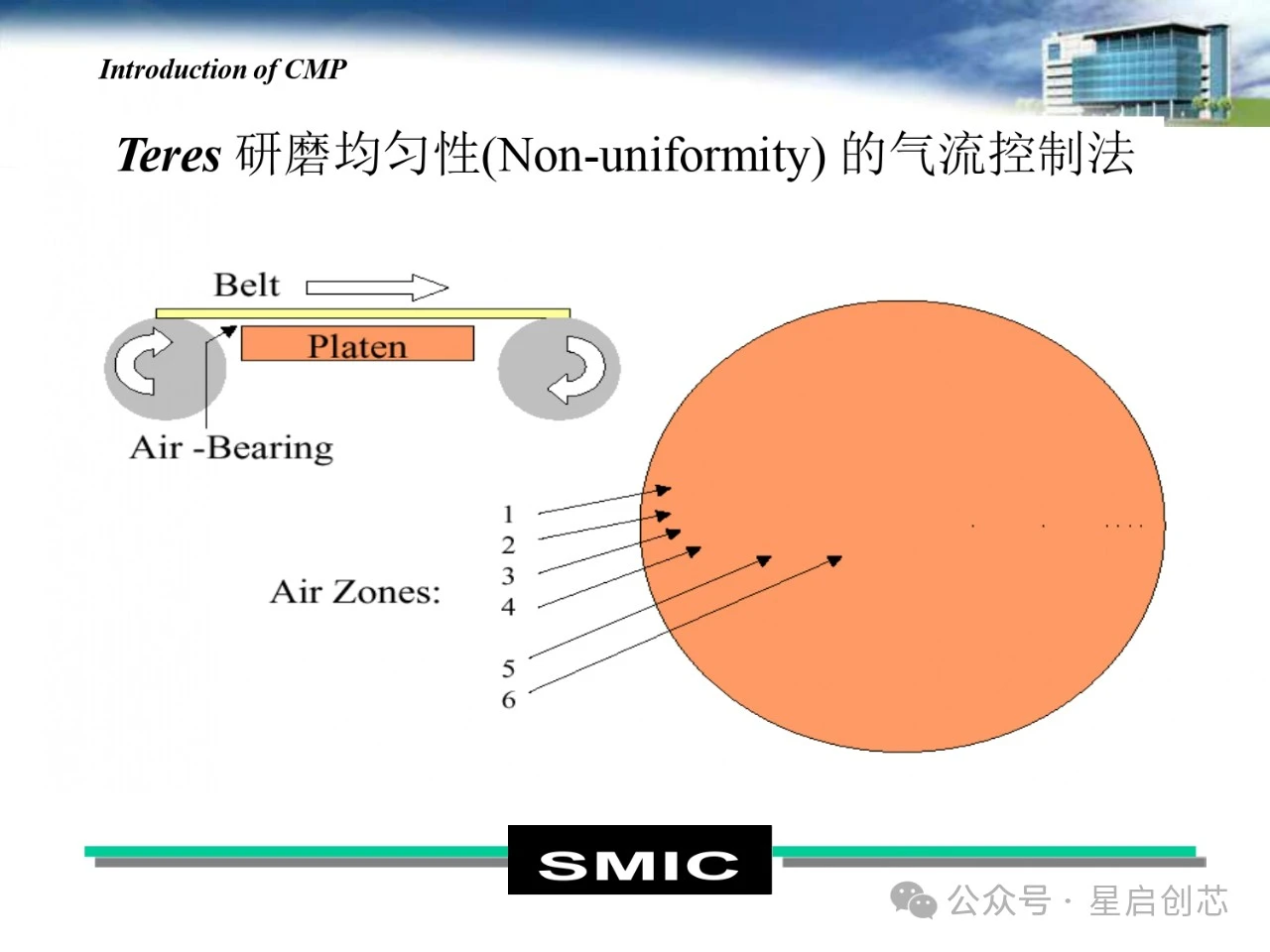 Introduction of CMP

Teres 研磨均匀性(Non-uniformity) 的气流控制法

Belt

Platen

Air -Bearing

Air Zones:

1
2
3
4
5
6

SMIC

公众号 · 星启创芯